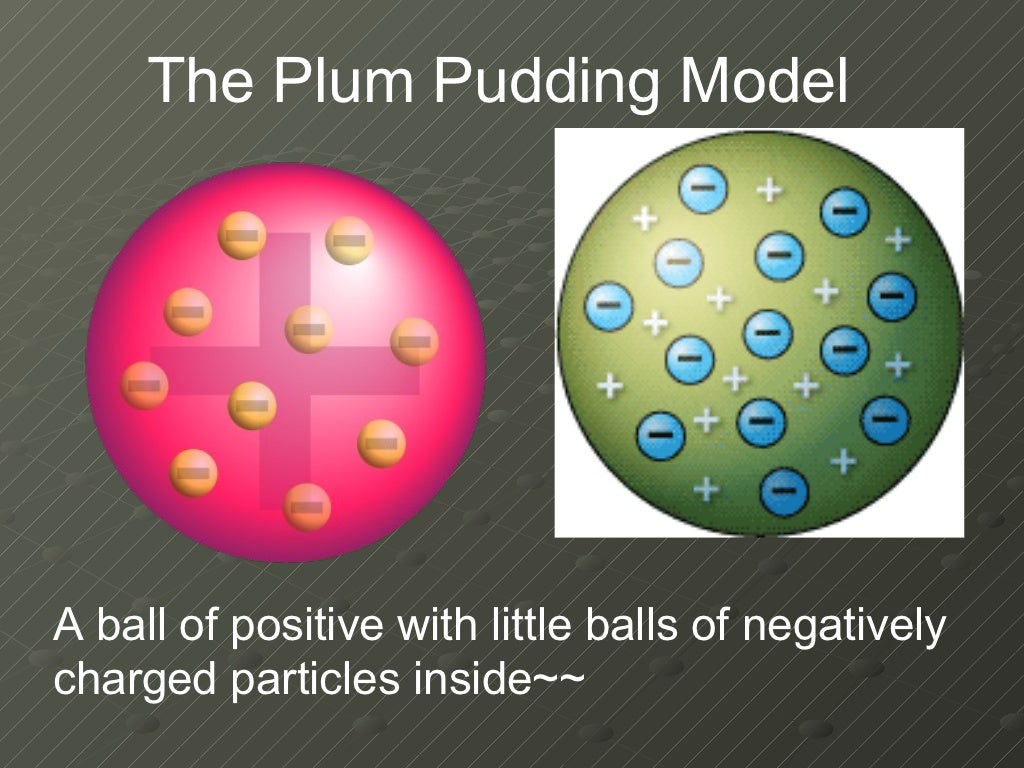 The Plum Pudding Model

A ball of positive with little balls of negatively charged particles inside~~